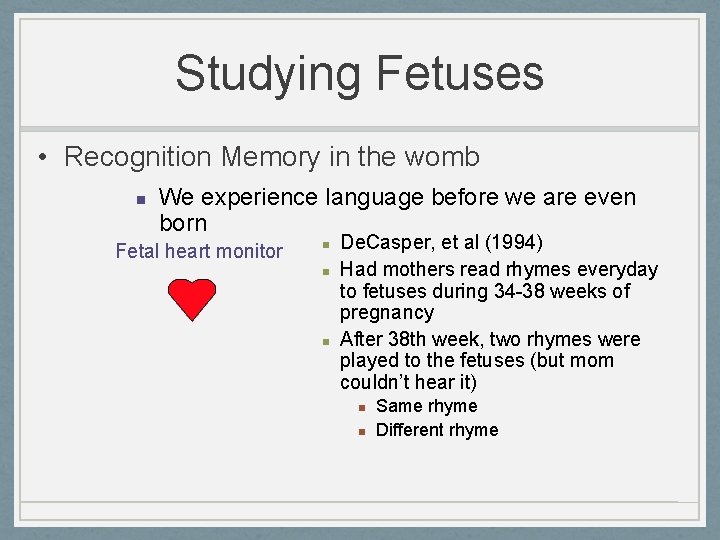 Studying Fetuses

• Recognition Memory in the womb

▪ We experience language before we are even born

Fetal heart monitor

▪ DeCasper, et al (1994)
▪ Had mothers read rhymes everyday to fetuses during 34-38 weeks of pregnancy
▪ After 38th week, two rhymes were played to the fetuses (but mom couldn't hear it)
▪ Same rhyme
▪ Different rhyme